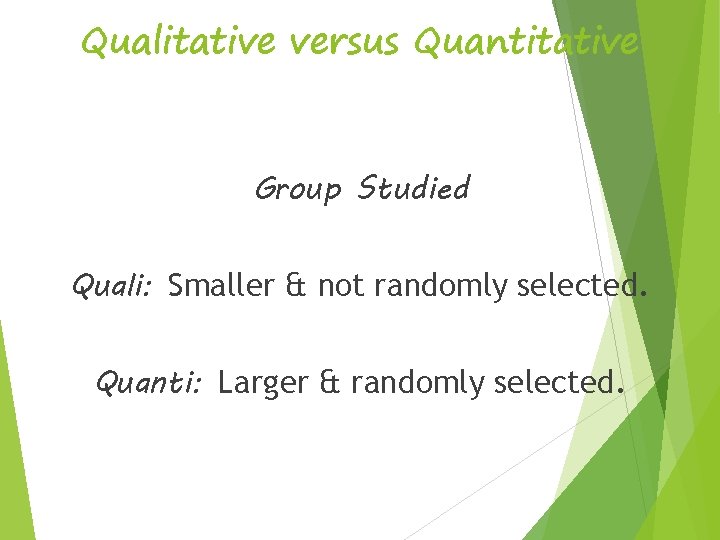 Qualitative versus Quantitative

Group Studied

Quali: Smaller & not randomly selected.

Quanti: Larger & randomly selected.